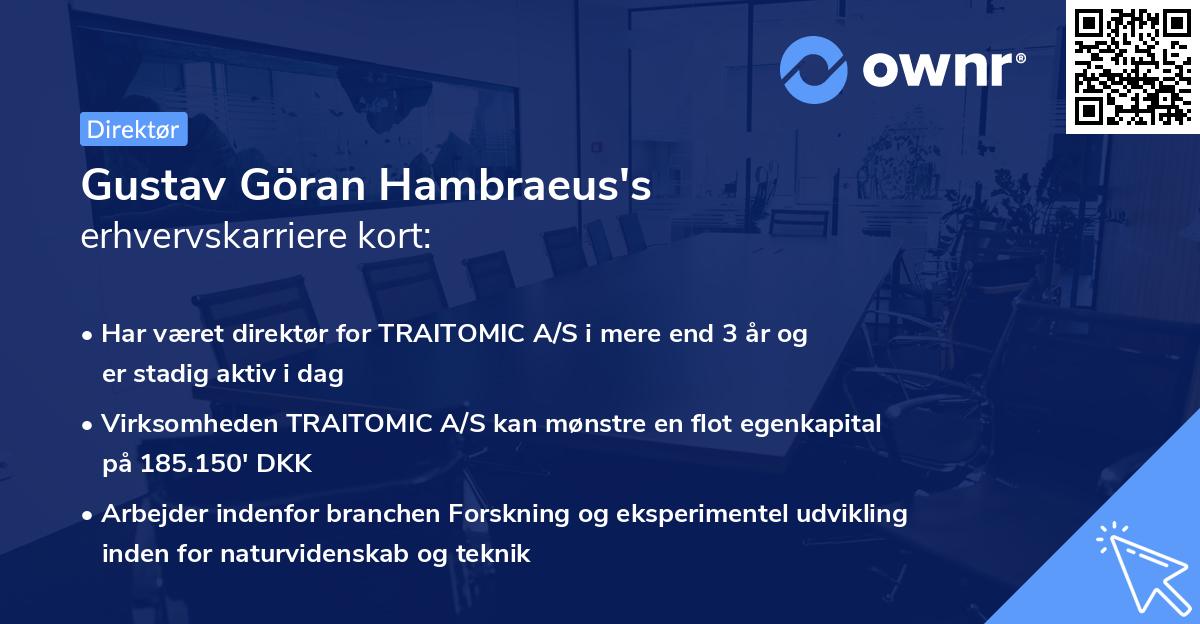 ownr®

Direktør

Gustav Göran Hambraeus's
erhvervskarriere kort:

• Har været direktør for TRAITOMIC A/S i mere end 3 år og er stadig aktiv i dag

• Virksomheden TRAITOMIC A/S kan mønstre en flot egenkapital på 185.150' DKK

• Arbejder indenfor branchen Forskning og eksperimentel udvikling inden for naturvidenskab og teknik